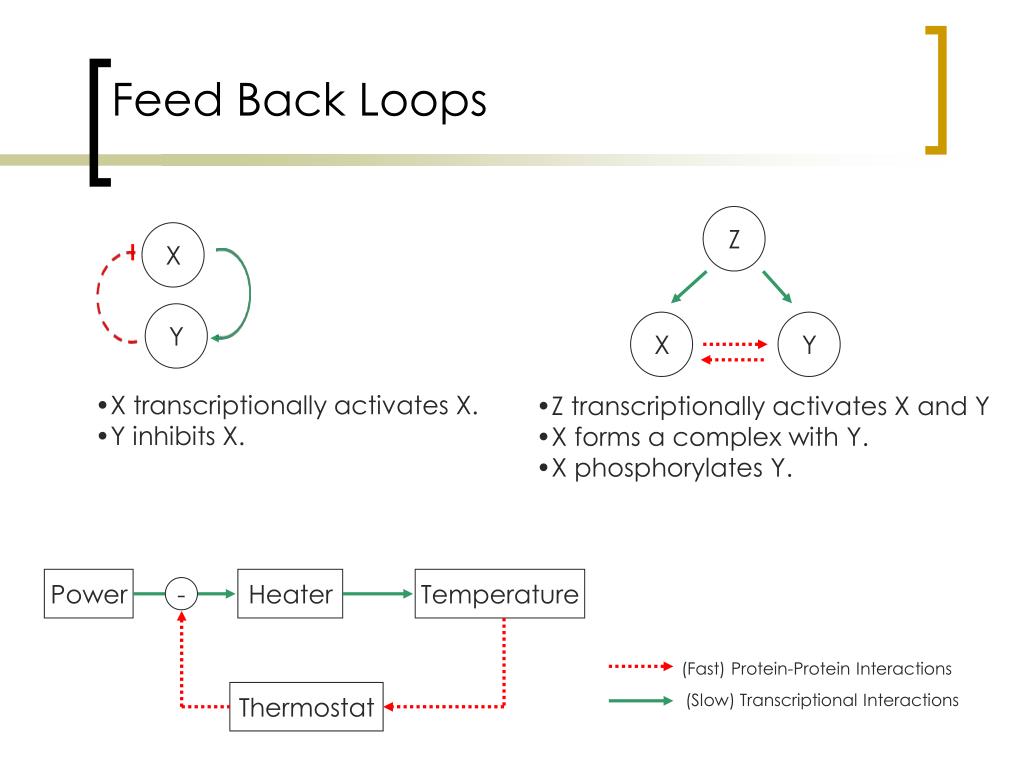 Feed Back Loops

X

Y

•X transcriptionally activates X.
•Y inhibits X.

Z

X

Y

•Z transcriptionally activates X and Y
•X forms a complex with Y.
•X phosphorylates Y.

Power

-

Heater

Temperature

Thermostat

(Fast) Protein-Protein Interactions

(Slow) Transcriptional Interactions